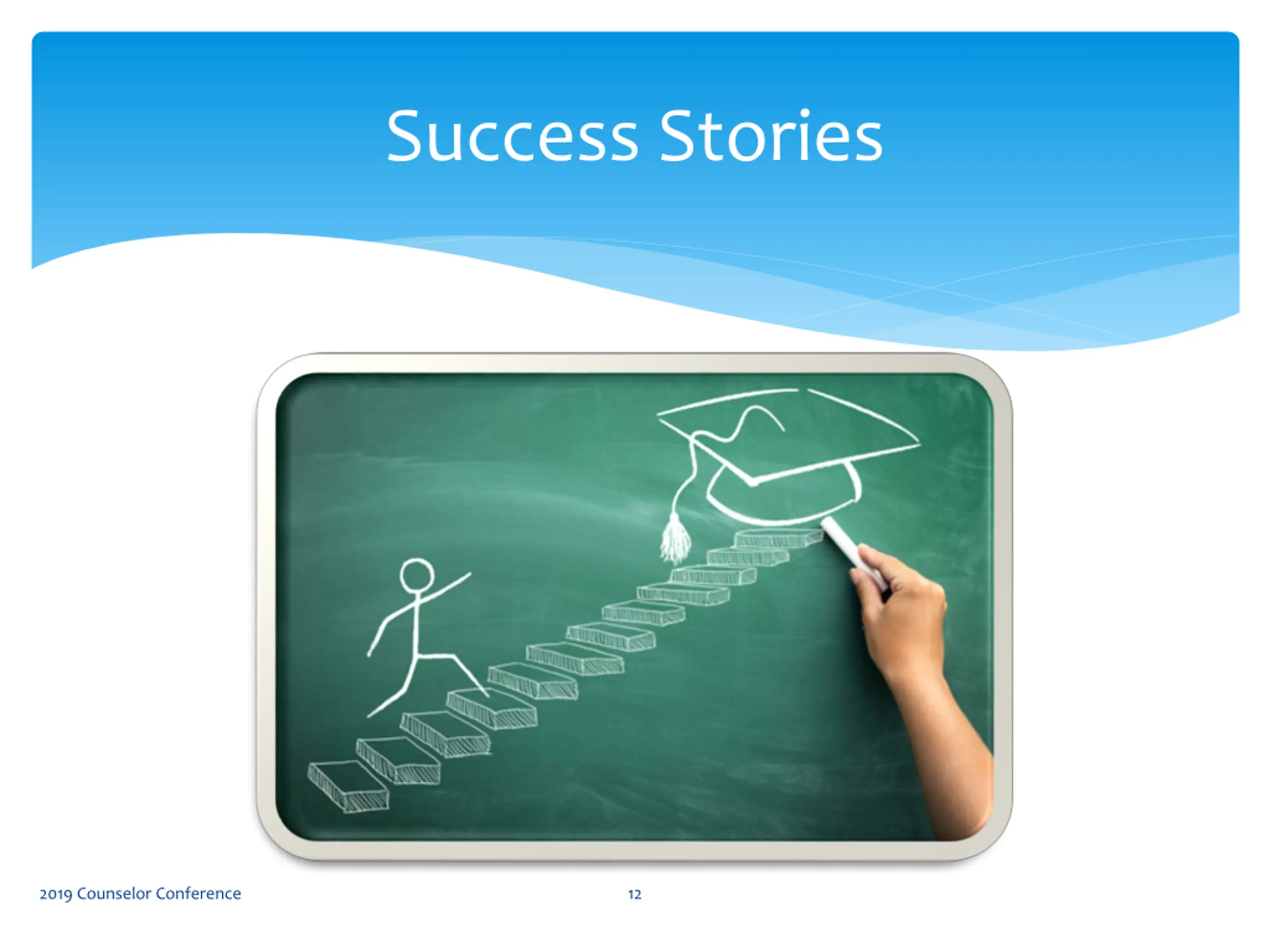 Success Stories

2019 Counselor Conference

12